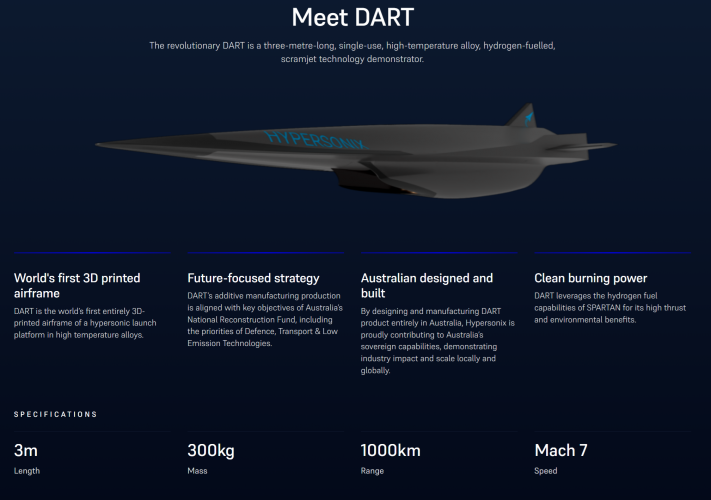 Meet DART

The revolutionary DART is a three-metre-long, single-use, high-temperature alloy, hydrogen-fuelled, scramjet technology demonstrator.

HYPERSONIX

World's first 3D printed airframe

DART is the world's first entirely 3D-printed airframe of a hypersonic launch platform in high temperature alloys.

Future-focused strategy

DART's additive manufacturing production is aligned with key objectives of Australia's National Reconstruction Fund, including the priorities of Defence, Transport & Low Emission Technologies.

Australian designed and built

By designing and manufacturing DART product entirely in Australia, Hypersonix is proudly contributing to Australia's sovereign capabilities, demonstrating industry impact and scale locally and globally.

Clean burning power

DART leverages the hydrogen fuel capabilities of SPARTAN for its high thrust and environmental benefits.

SPECIFICATIONS

3m
Length

300kg
Mass

1000km
Range

Mach 7
Speed